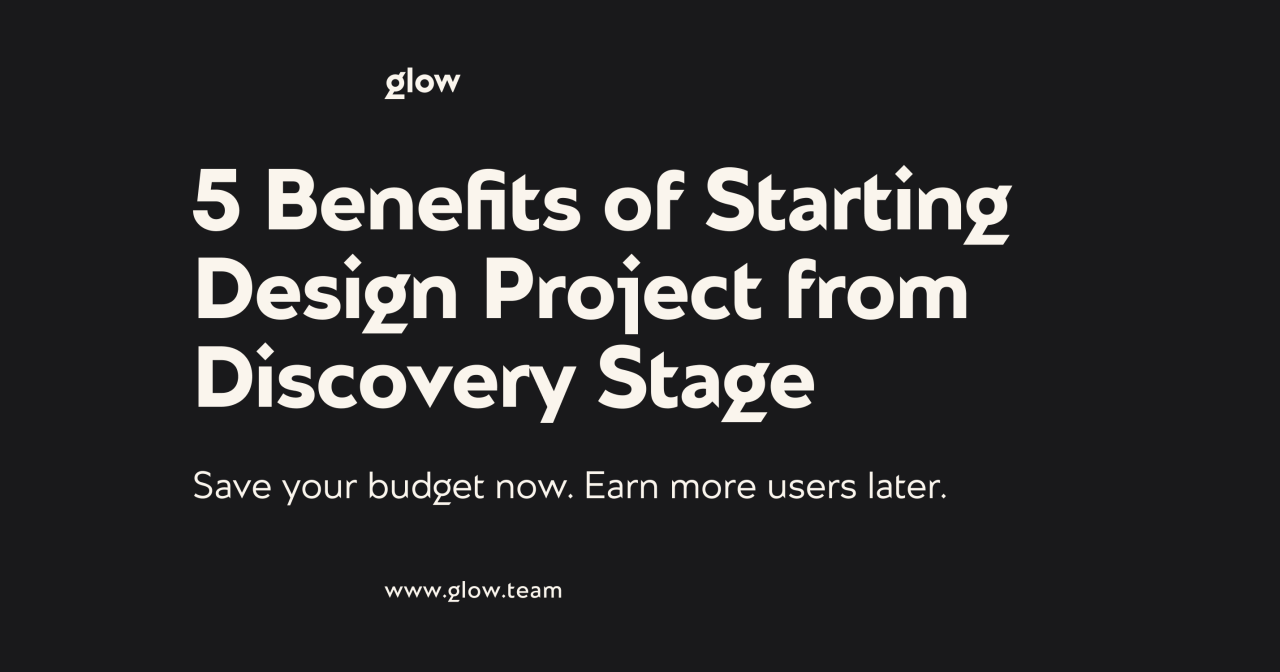 glow

5 Benefits of Starting Design Project from Discovery Stage

Save your budget now. Earn more users later.

www.glow.team